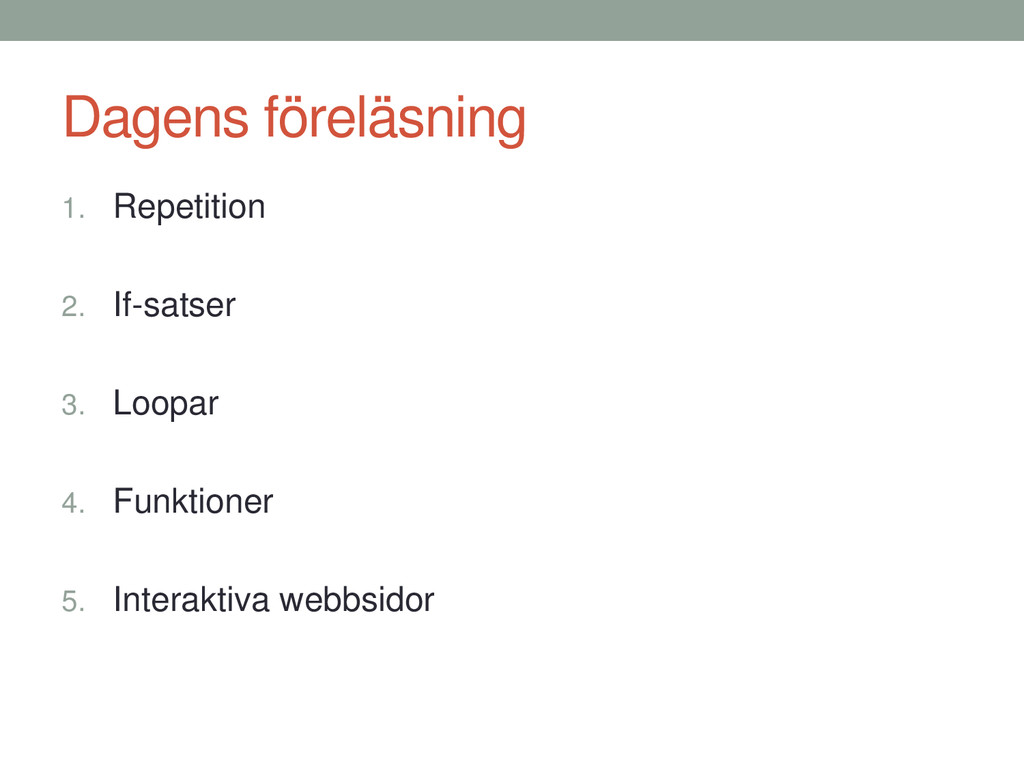 Dagens föreläsning

1. Repetition

2. If-satser

3. Loopar

4. Funktioner

5. Interaktiva webbsidor